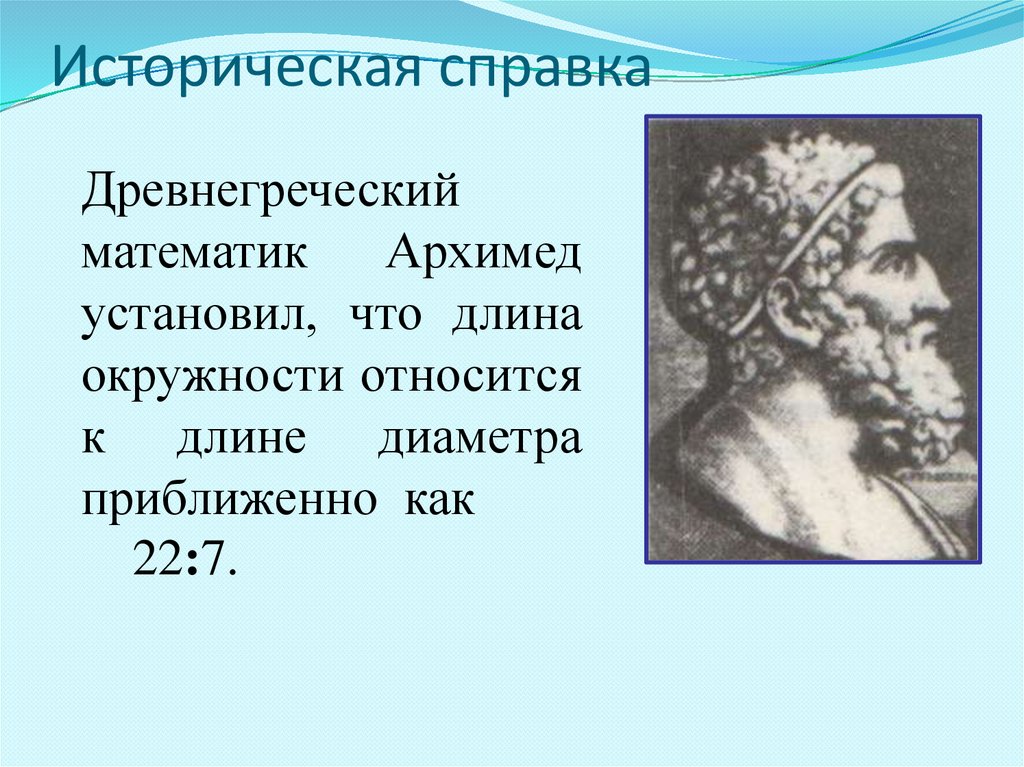 Историческая справка

Древнегреческий математик Архимед установил, что длина окружности относится к длине диаметра приближенно как 22:7.